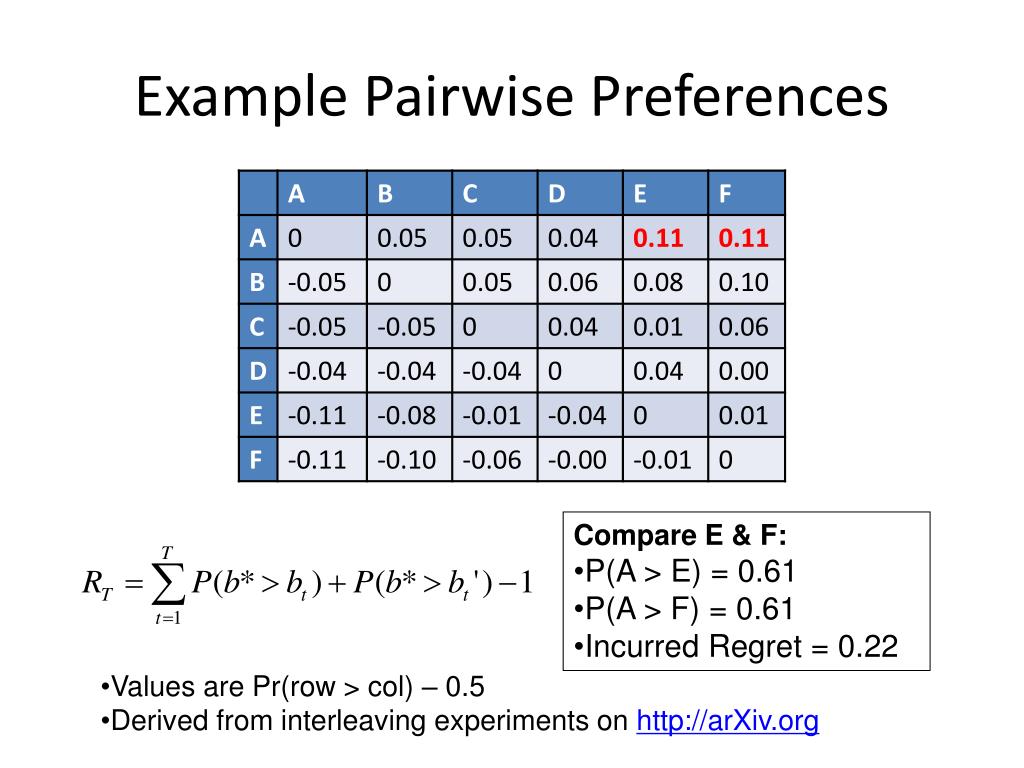 Example Pairwise Preferences

| | A | B | C | D | E | F |
|---|---|---|---|---|---|---|
| A | 0 | 0.05 | 0.05 | 0.04 | 0.11 | 0.11 |
| B | -0.05 | 0 | 0.05 | 0.06 | 0.08 | 0.10 |
| C | -0.05 | -0.05 | 0 | 0.04 | 0.01 | 0.06 |
| D | -0.04 | -0.04 | -0.04 | 0 | 0.04 | 0.00 |
| E | -0.11 | -0.08 | -0.01 | -0.04 | 0 | 0.01 |
| F | -0.11 | -0.10 | -0.06 | -0.00 | -0.01 | 0 |

$R_T = \sum_{t=1}^{T} P(b^* > b_t) + P(b^* > b_t') - 1$

Compare E & F:
•P(A > E) = 0.61
•P(A > F) = 0.61
•Incurred Regret = 0.22

•Values are Pr(row > col) – 0.5
•Derived from interleaving experiments on http://arXiv.org